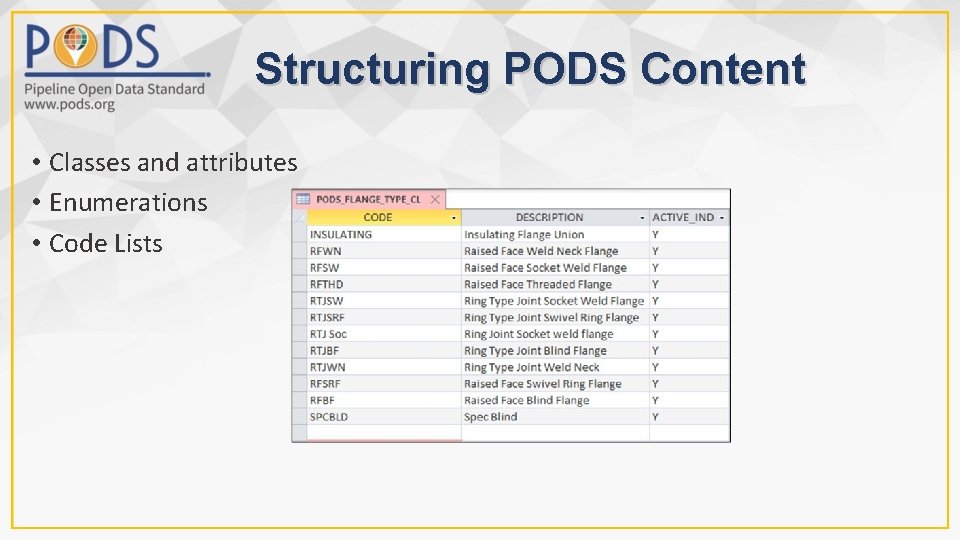 PODS
Pipeline Open Data Standard
www.pods.org

Structuring PODS Content

• Classes and attributes
• Enumerations
• Code Lists

PODS_FLANGE_TYPE_CL

| CODE | DESCRIPTION | ACTIVE_IND |
|---|---|---|
| INSULATING | Insulating Flange Union | Y |
| RFWN | Raised Face Weld Neck Flange | Y |
| RFSW | Raised Face Socket Weld Flange | Y |
| RFTHD | Raised Face Threaded Flange | Y |
| RTJSW | Ring Type Joint Socket Weld Flange | Y |
| RTJSRF | Ring Type Joint Swivel Ring Flange | Y |
| RTJ Soc | Ring Joint Socket weld flange | Y |
| RTJBF | Ring Type Joint Blind Flange | Y |
| RTJWN | Ring Type Joint Weld Neck | Y |
| RFSRF | Raised Face Swivel Ring Flange | Y |
| RFBF | Raised Face Blind Flange | Y |
| SPCBLD | Spec Blind | Y |